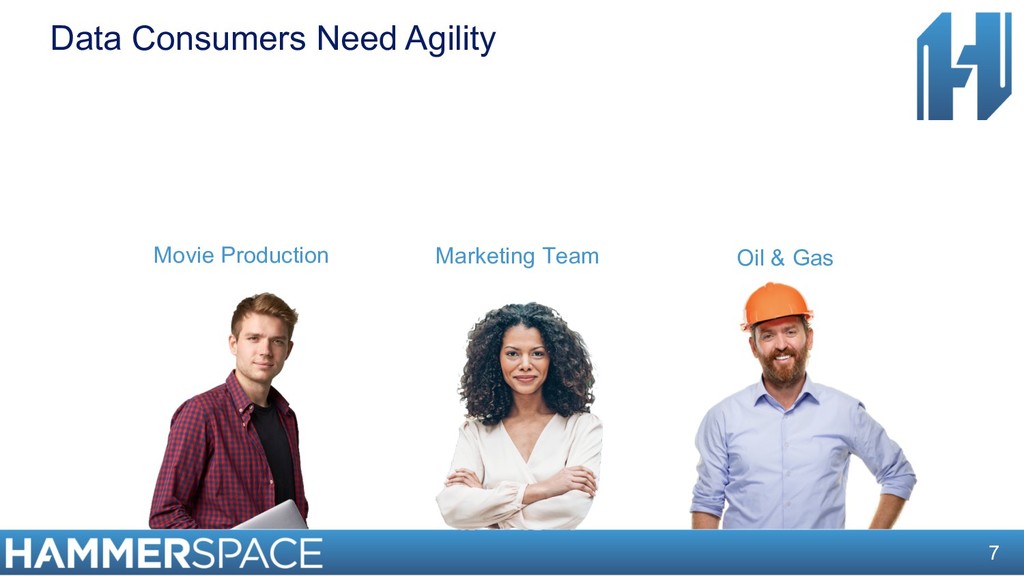 Data Consumers Need Agility

Movie Production

Marketing Team

Oil & Gas

HAMMERSPACE

7